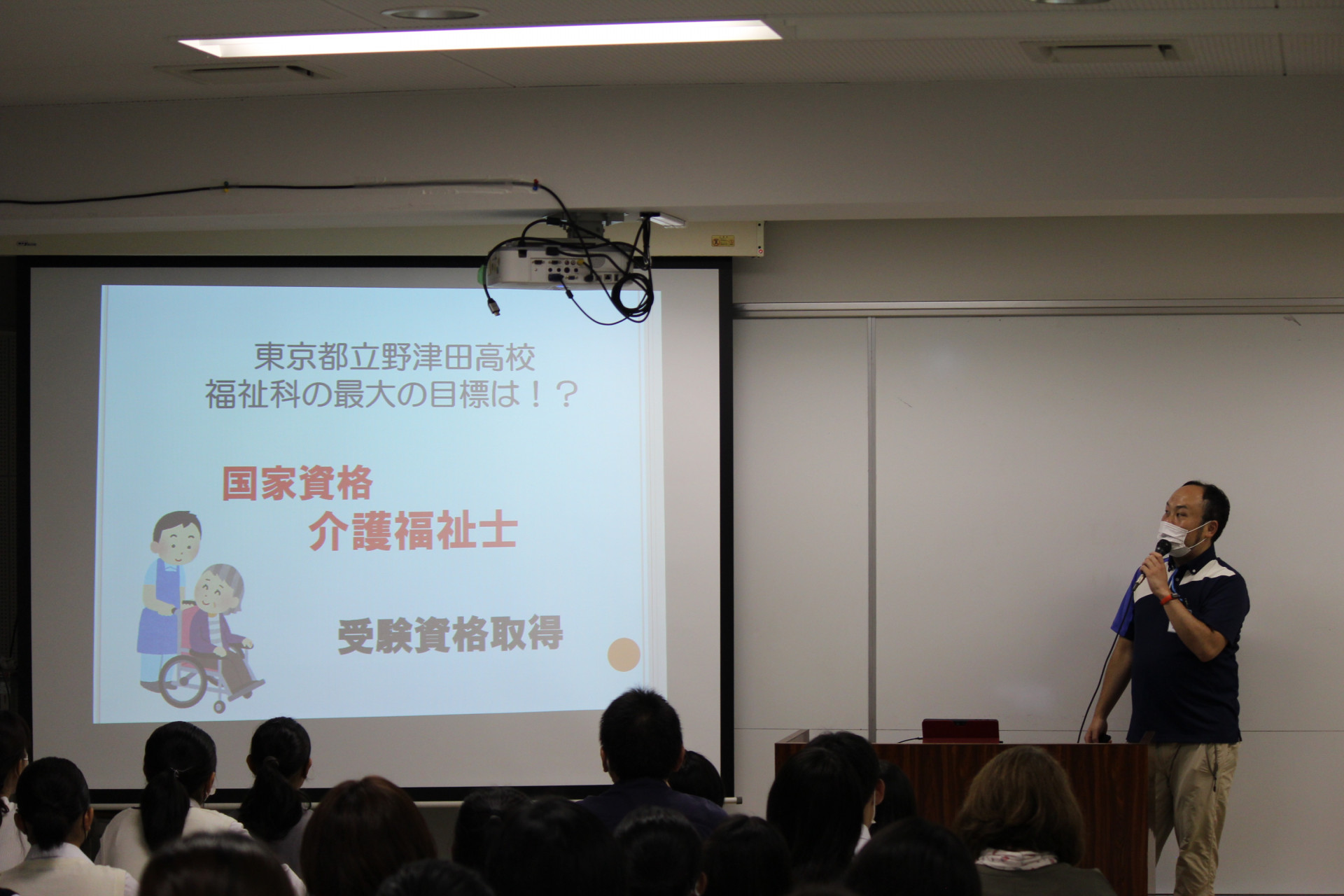 東京都立野津田高校
福祉科の最大の目標は！？

国家資格
介護福祉士

受験資格取得